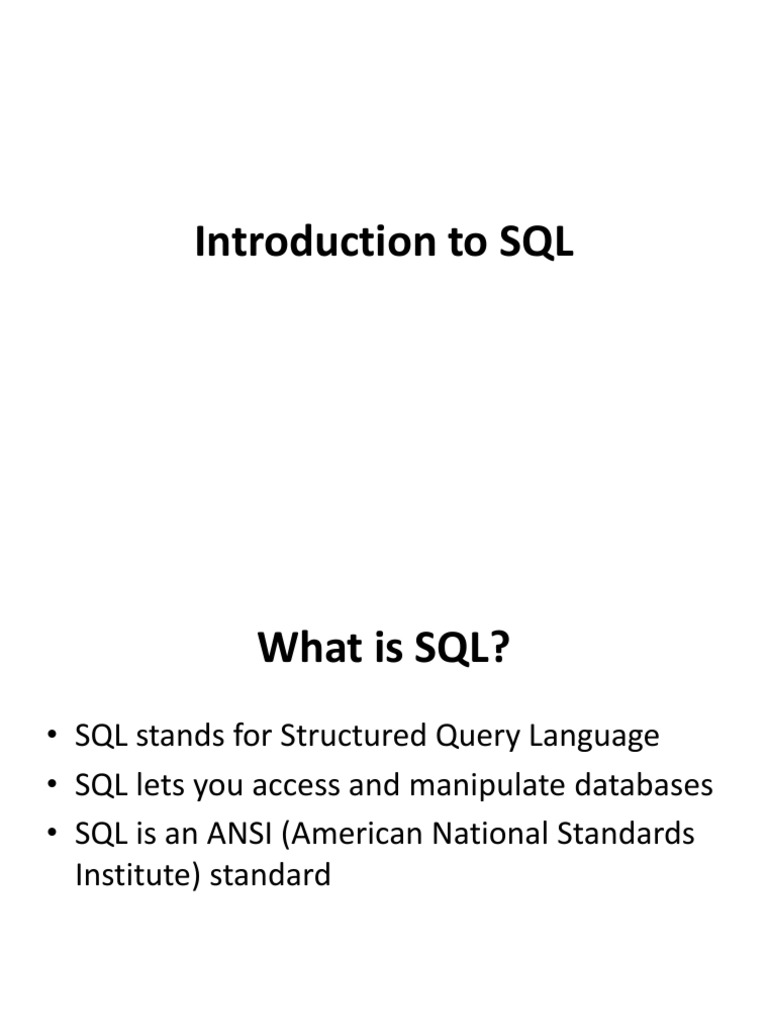 Introduction to SQL

What is SQL?

• SQL stands for Structured Query Language
• SQL lets you access and manipulate databases
• SQL is an ANSI (American National Standards Institute) standard